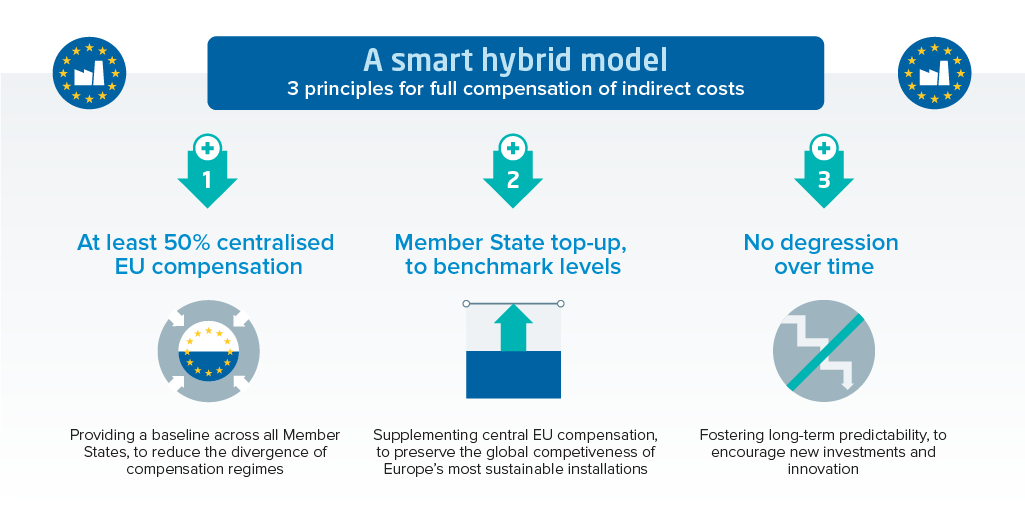 A smart hybrid model
3 principles for full compensation of indirect costs

1

At least 50% centralised EU compensation

Providing a baseline across all Member States, to reduce the divergence of compensation regimes

2

Member State top-up, to benchmark levels

Supplementing central EU compensation, to preserve the global competiveness of Europe's most sustainable installations

3

No degression over time

Fostering long-term predictability, to encourage new investments and innovation